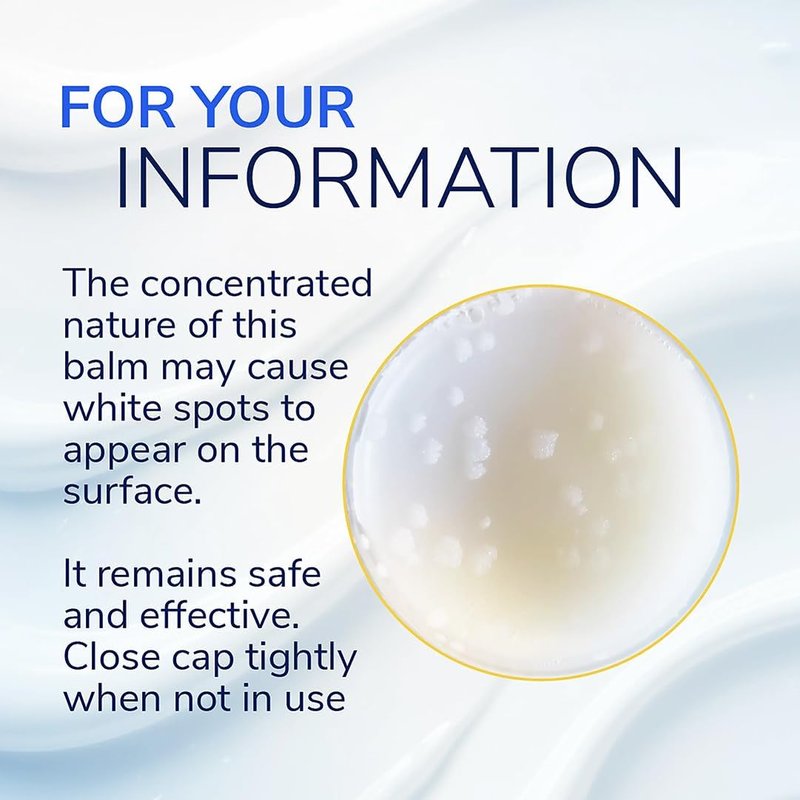 FOR YOUR
INFORMATION

The concentrated nature of this balm may cause white spots to appear on the surface.

It remains safe and effective. Close cap tightly when not in use